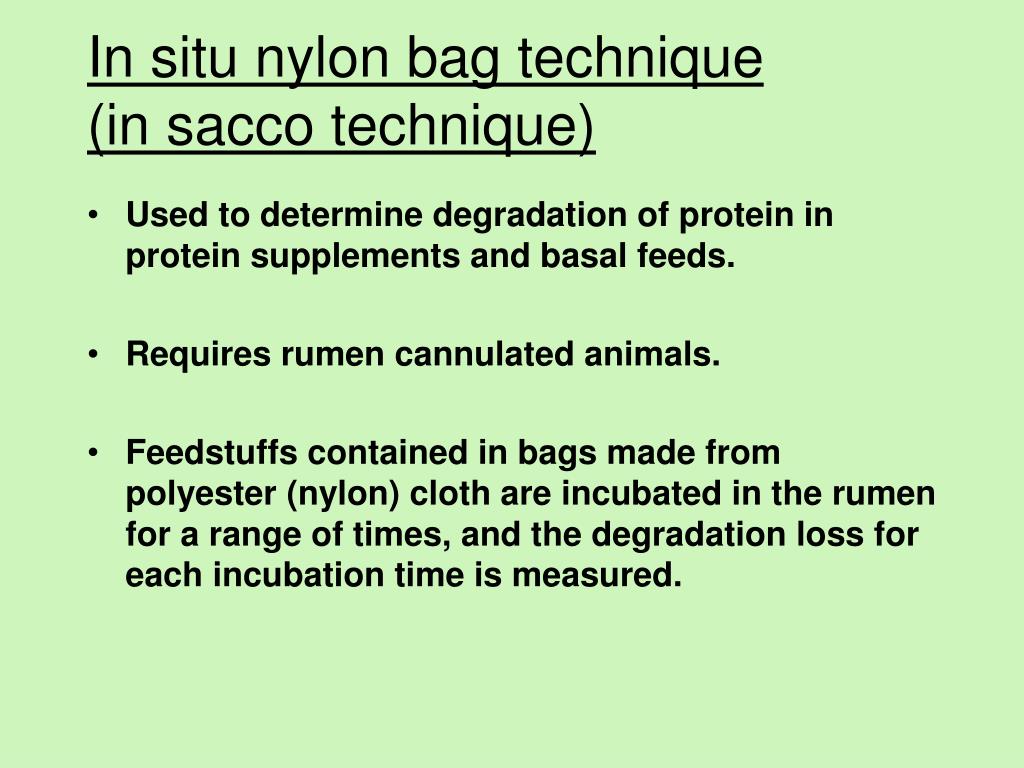 In situ nylon bag technique
(in sacco technique)

• Used to determine degradation of protein in protein supplements and basal feeds.

• Requires rumen cannulated animals.

• Feedstuffs contained in bags made from polyester (nylon) cloth are incubated in the rumen for a range of times, and the degradation loss for each incubation time is measured.